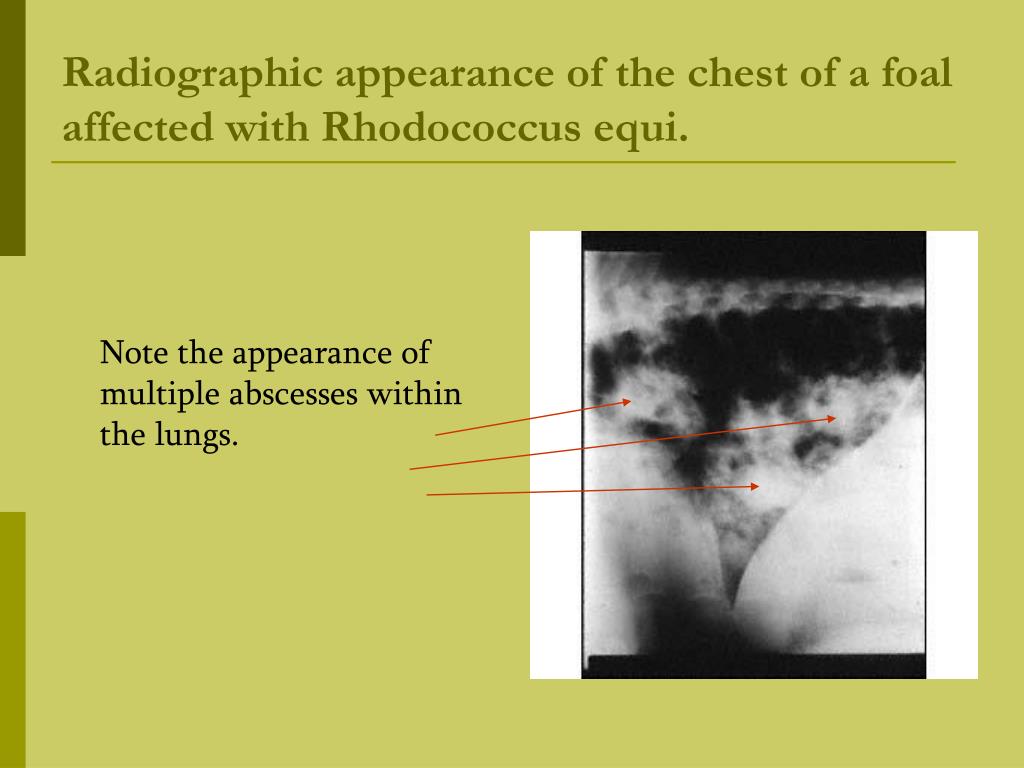 Radiographic appearance of the chest of a foal affected with Rhodococcus equi.

Note the appearance of multiple abscesses within the lungs.